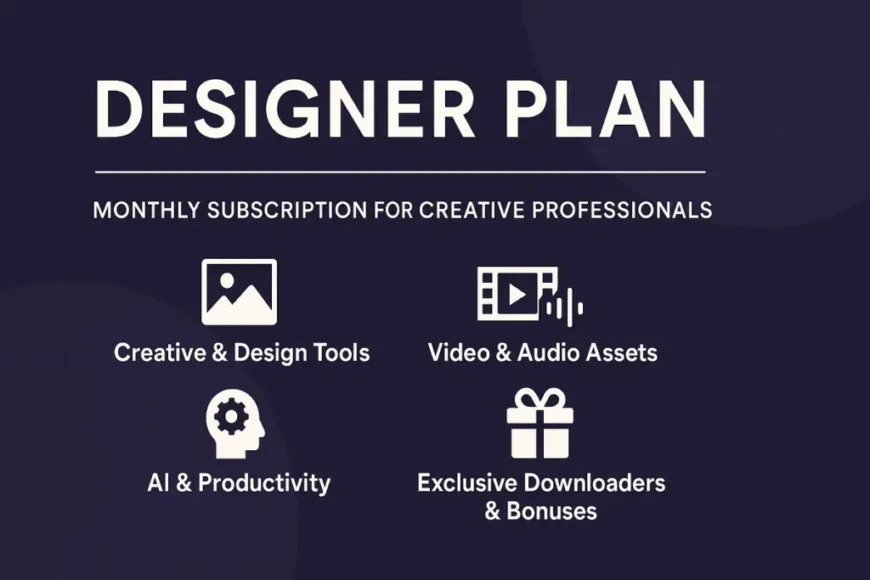 DESIGNER PLAN

MONTHLY SUBSCRIPTION FOR CREATIVE PROFESSIONALS

Creative & Design Tools

Video & Audio Assets

AI & Productivity

Exclusive Downloaders & Bonuses